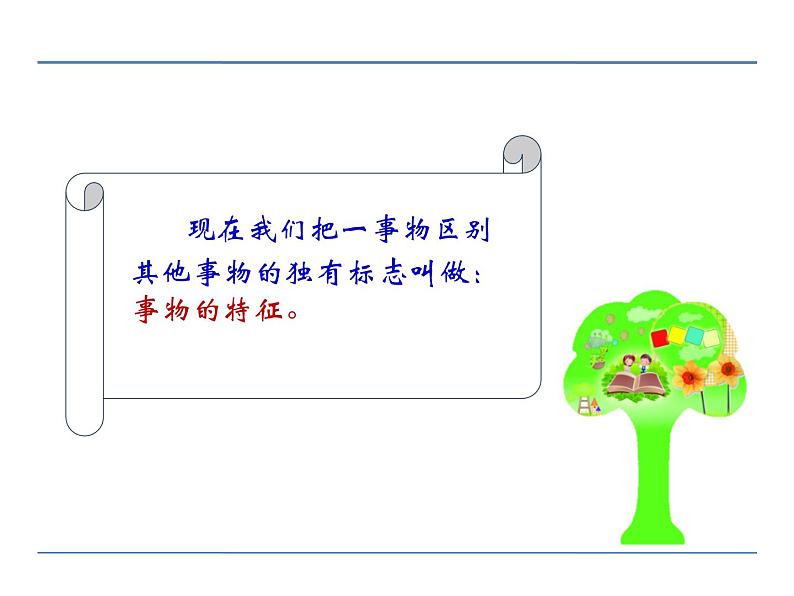 现在我们把一事物区别其他事物的独有标志叫做：事物的特征。